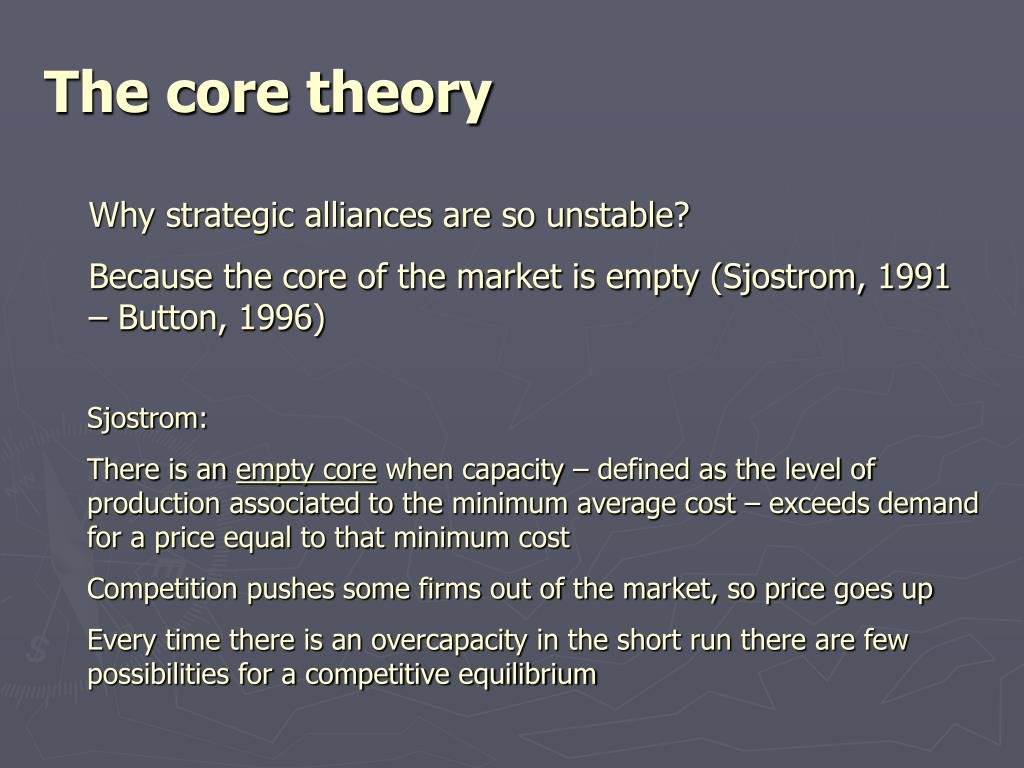 The core theory

Why strategic alliances are so unstable?

Because the core of the market is empty (Sjostrom, 1991 – Button, 1996)

Sjostrom:

There is an empty core when capacity – defined as the level of production associated to the minimum average cost – exceeds demand for a price equal to that minimum cost

Competition pushes some firms out of the market, so price goes up

Every time there is an overcapacity in the short run there are few possibilities for a competitive equilibrium